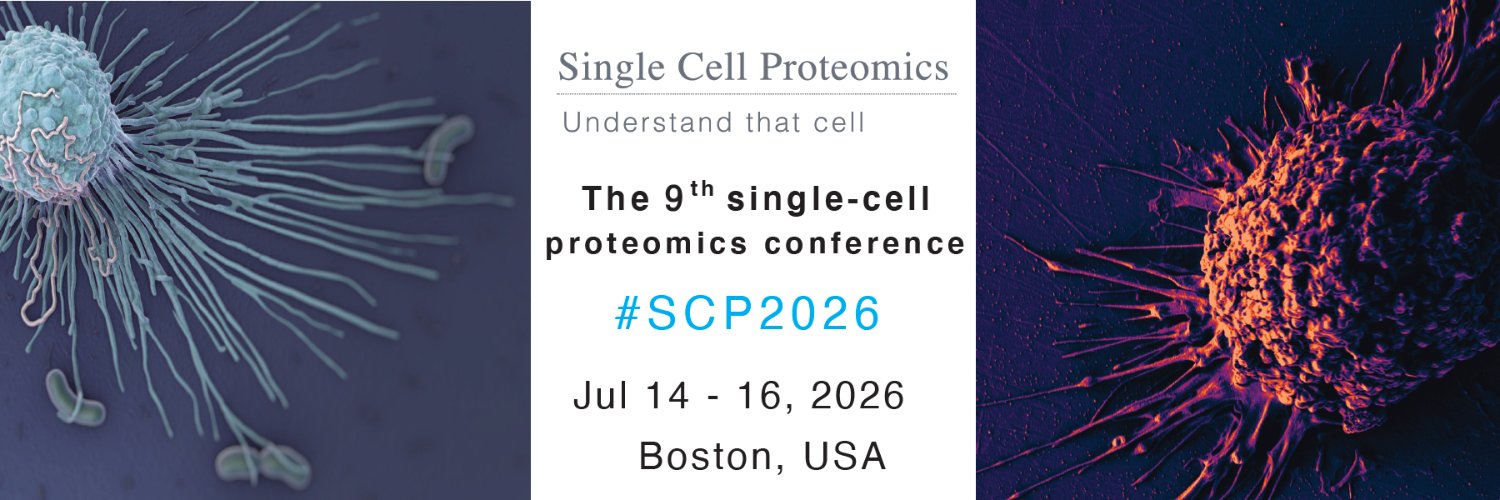 Single Cell Proteomics

Understand that cell

The 9$^{th}$ single-cell proteomics conference

#SCP2026

Jul 14 - 16, 2026

Boston, USA